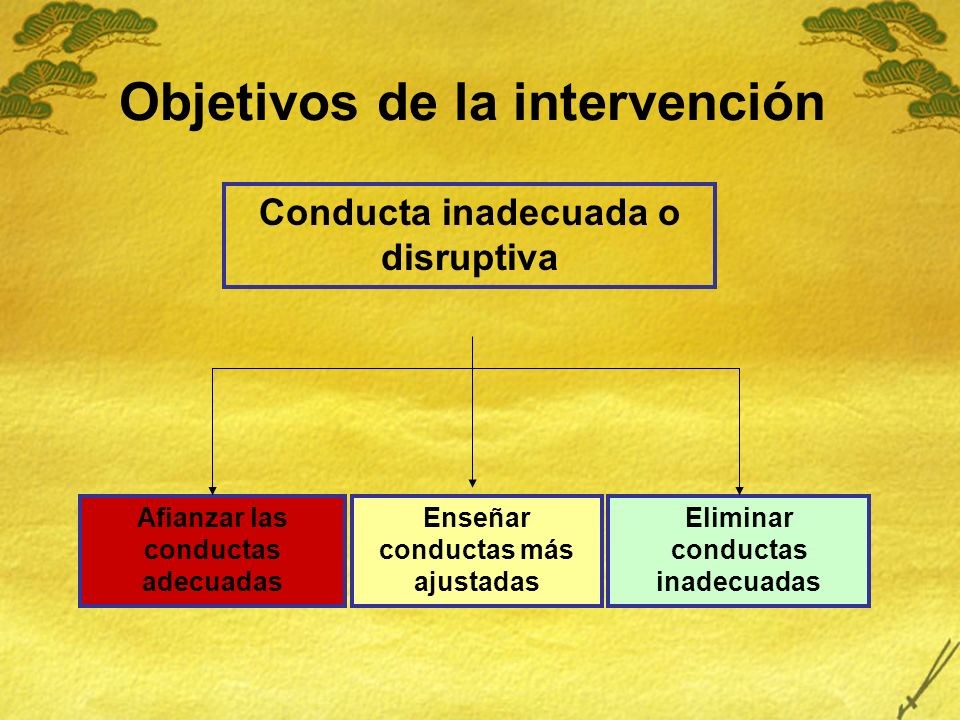 Objetivos de la intervención

Conducta inadecuada o disruptiva

Afianzar las conductas adecuadas

Enseñar conductas más ajustadas

Eliminar conductas inadecuadas